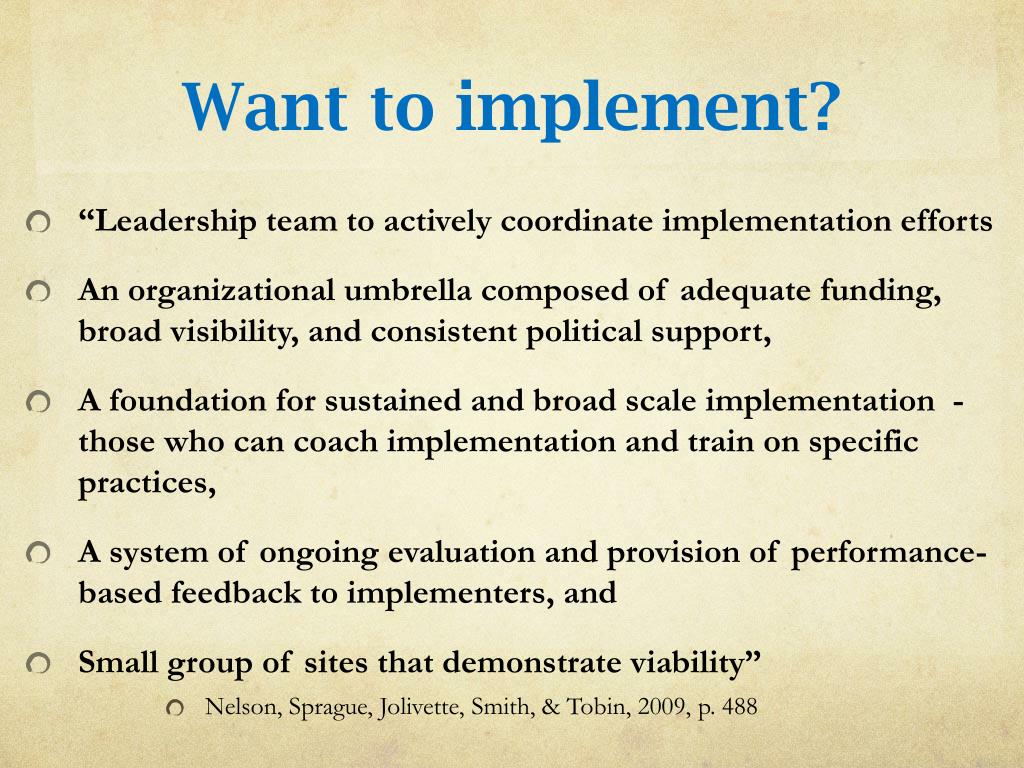 Want to implement?

“Leadership team to actively coordinate implementation efforts

An organizational umbrella composed of adequate funding, broad visibility, and consistent political support,

A foundation for sustained and broad scale implementation - those who can coach implementation and train on specific practices,

A system of ongoing evaluation and provision of performance-based feedback to implementers, and

Small group of sites that demonstrate viability”

Nelson, Sprague, Jolivette, Smith, & Tobin, 2009, p. 488